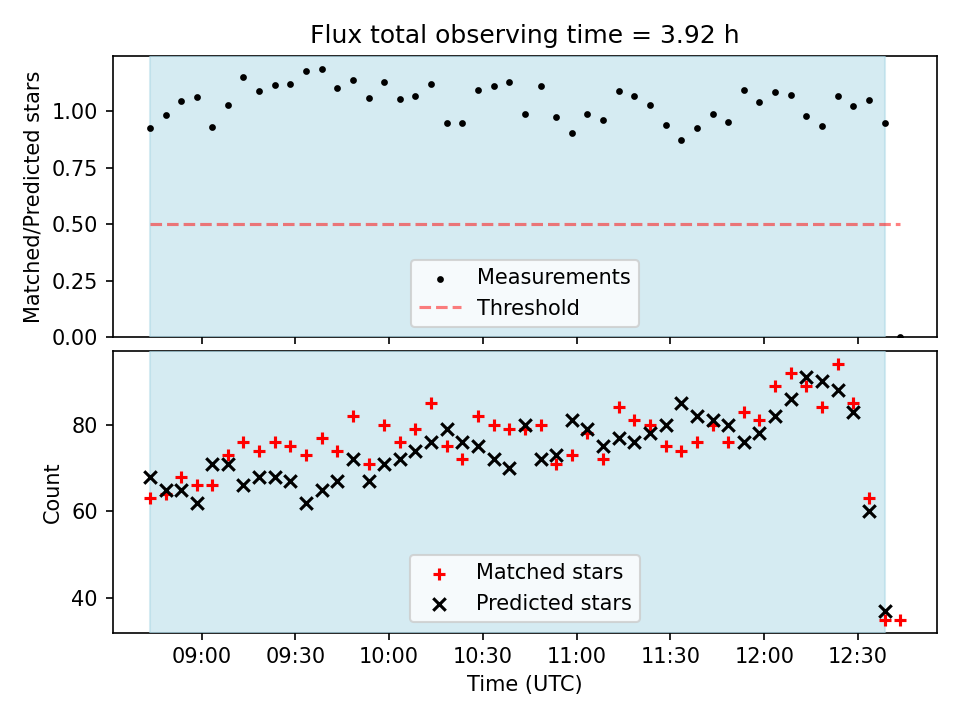 Flux total observing time = 3.92 h

Matched/Predicted stars

1.00
0.75
0.50
0.25
0.00

Measurements
Threshold

Count

80
60
40

Matched stars
Predicted stars

09:00 09:30 10:00 10:30 11:00 11:30 12:00 12:30

Time (UTC)